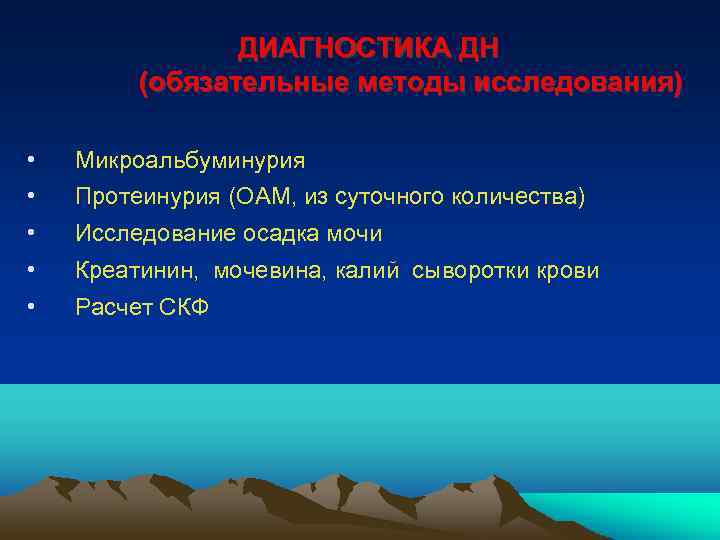 ДИАГНОСТИКА ДН
(обязательные методы исследования)

• Микроальбуминурия
• Протеинурия (ОАМ, из суточного количества)
• Исследование осадка мочи
• Креатинин, мочевина, калий сыворотки крови
• Расчет СКФ